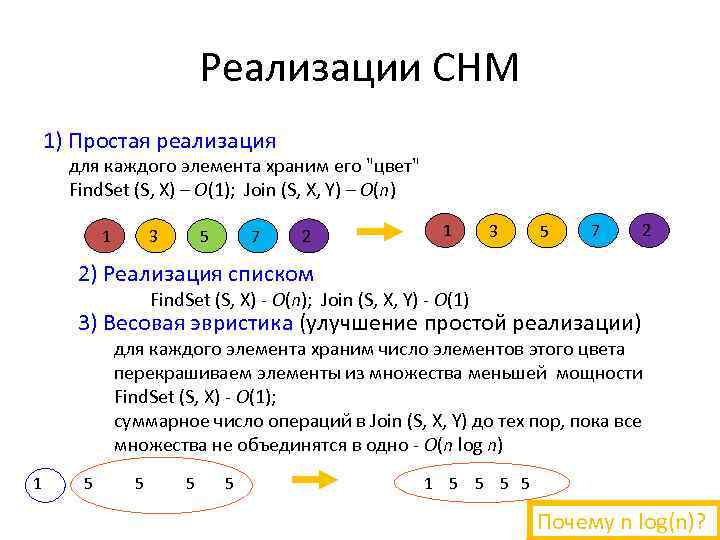 Реализации СНМ

1) Простая реализация
для каждого элемента храним его "цвет"
FindSet (S, X) – $O(1)$; Join (S, X, Y) – $O(n)$

1 3 5 7 2

1 3 5 7 2

2) Реализация списком
FindSet (S, X) - $O(n)$; Join (S, X, Y) - $O(1)$

3) Весовая эвристика (улучшение простой реализации)
для каждого элемента храним число элементов этого цвета
перекрашиваем элементы из множества меньшей мощности
FindSet (S, X) - $O(1)$;
суммарное число операций в Join (S, X, Y) до тех пор, пока все множества не объединятся в одно - $O(n \log n)$

1 5 5 5 5

1 5 5 5 5

Почему n log(n)?